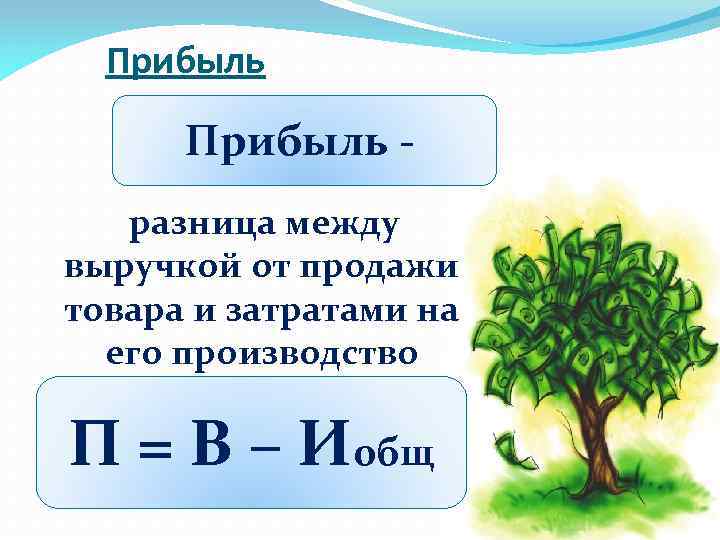 Прибыль

Прибыль -

разница между выручкой от продажи товара и затратами на его производство

$П = В - И_{общ}$